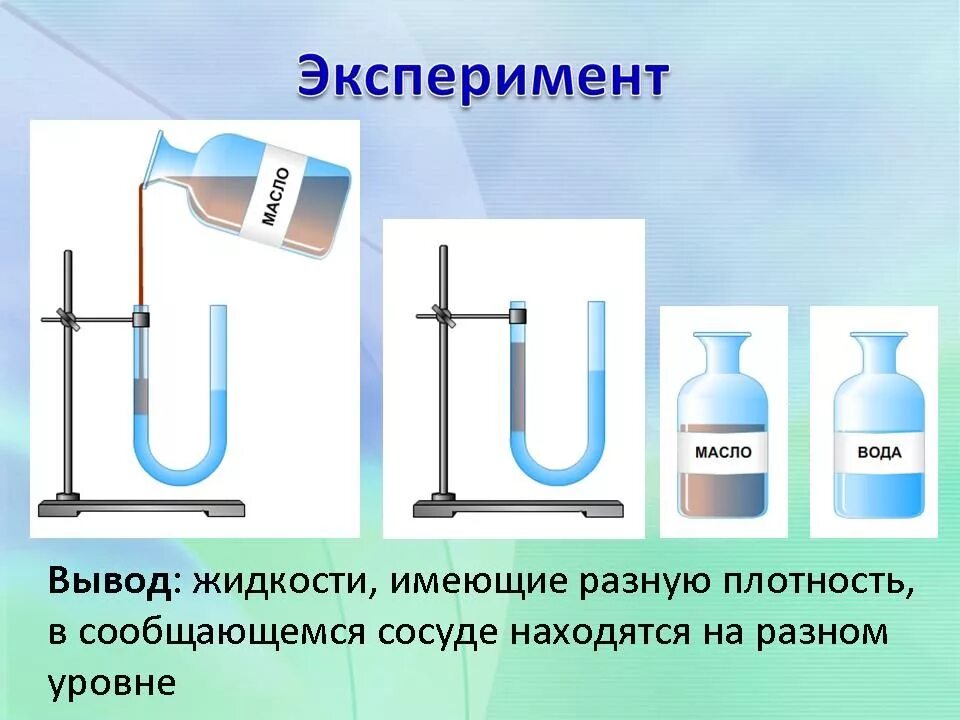 Эксперимент

МАСЛО

МАСЛО

ВОДА

Вывод: жидкости, имеющие разную плотность, в сообщающемся сосуде находятся на разном уровне